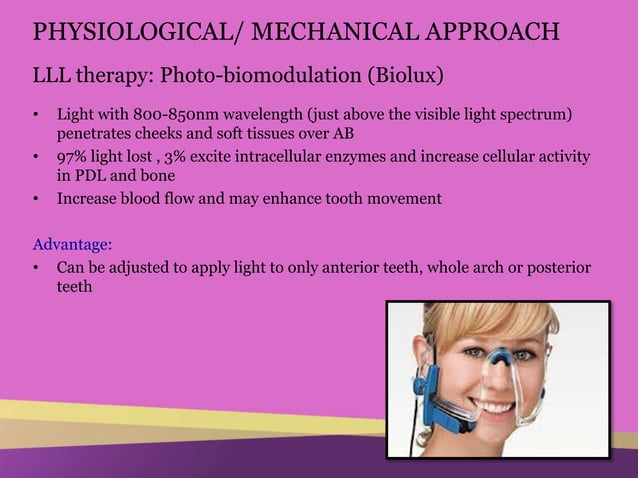 PHYSIOLOGICAL/ MECHANICAL APPROACH

LLL therapy: Photo-biomodulation (Biolux)

• Light with 800-850nm wavelength (just above the visible light spectrum) penetrates cheeks and soft tissues over AB
• 97% light lost , 3% excite intracellular enzymes and increase cellular activity in PDL and bone
• Increase blood flow and may enhance tooth movement

Advantage:
• Can be adjusted to apply light to only anterior teeth, whole arch or posterior teeth